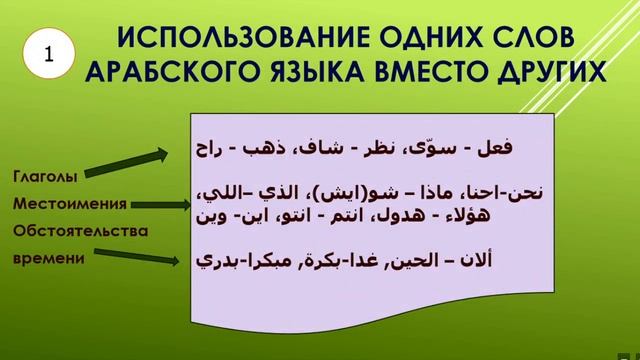 1

ИСПОЛЬЗОВАНИЕ ОДНИХ СЛОВ АРАБСКОГО ЯЗЫКА ВМЕСТО ДРУГИХ

Глаголы

Местоимения

Обстоятельства времени

فعل - سوّى، نظر - شاف، ذهب - راح

نحن-احنا، ماذا – شو(ايش)، الذي –اللي، هؤلاء - هدول، انتم - انتو، اين- وين

ألان – الحين, غدا-بكرة, مبكرا-بدري